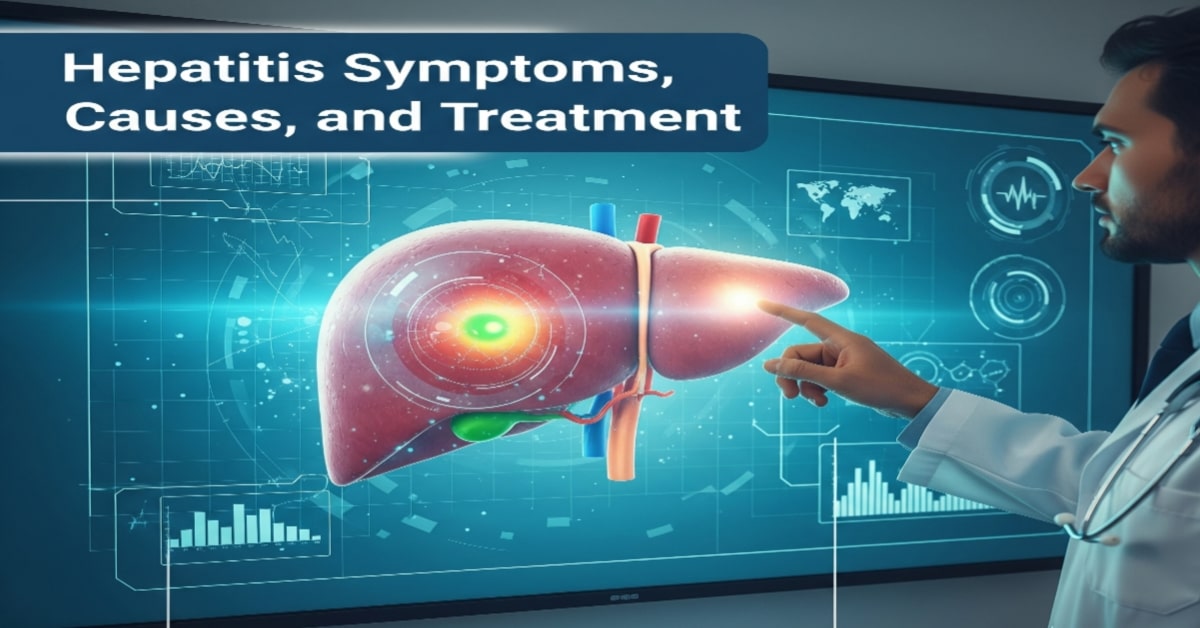 Hepatitis Symptoms, Causes, and Treatment